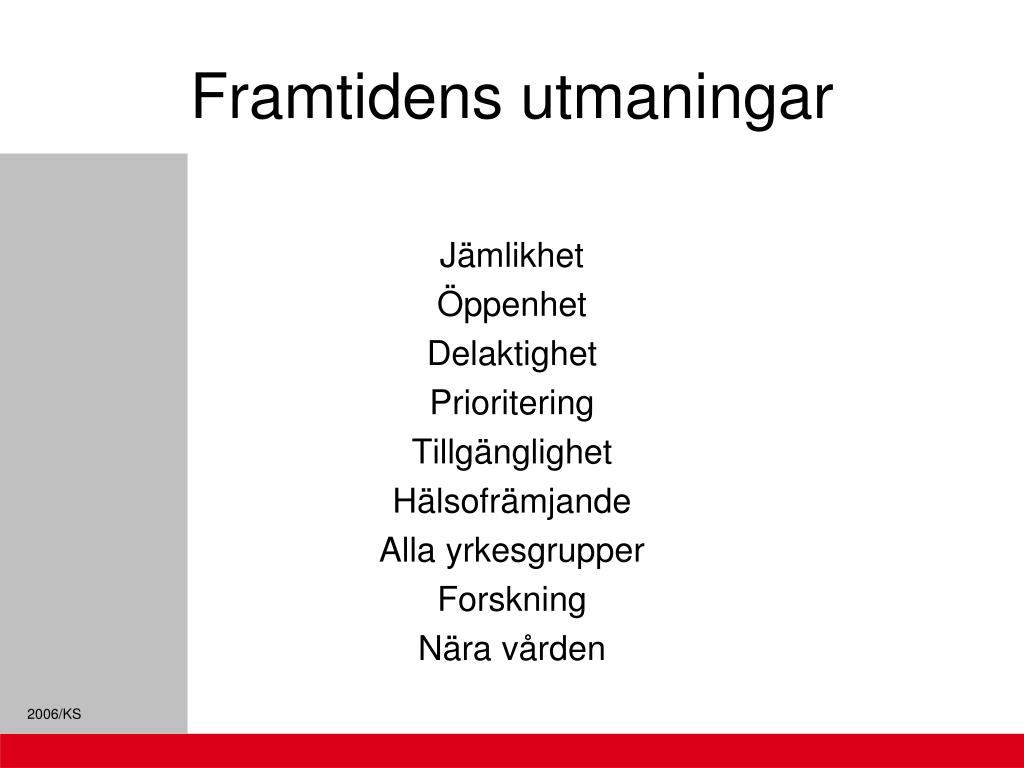 Framtidens utmaningar

Jämlikhet
Öppenhet
Delaktighet
Prioritering
Tillgänglighet
Hälsofrämjande
Alla yrkesgrupper
Forskning
Nära vården

2006/KS